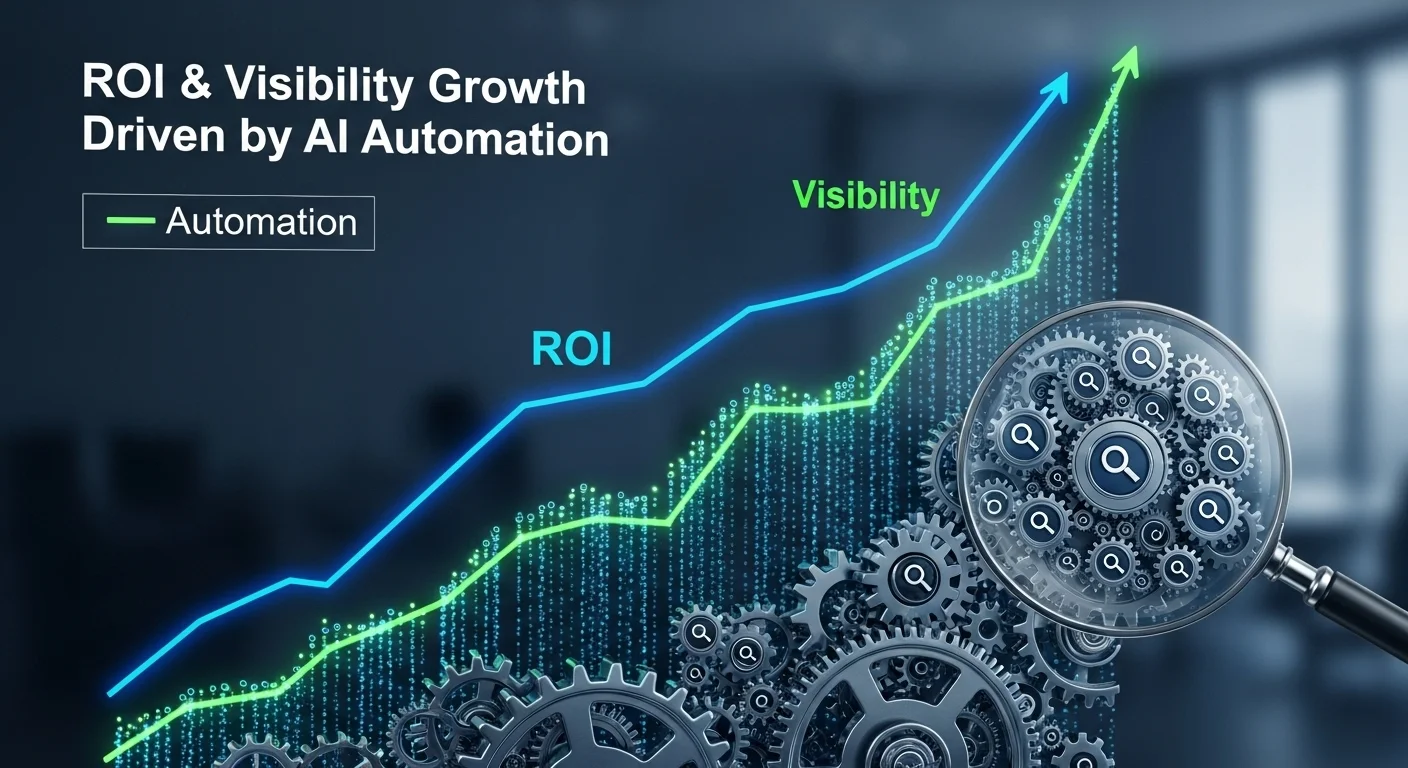 ROI & Visibility Growth Driven by AI Automation

Automation

Visibility

ROI